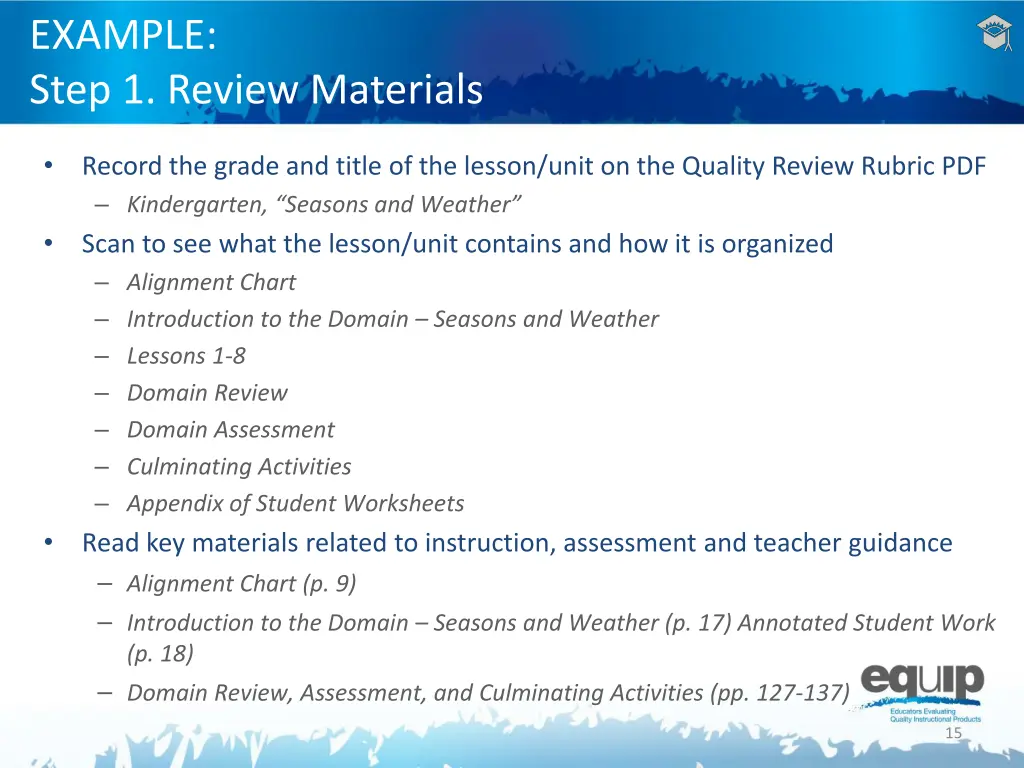 EXAMPLE:
Step 1. Review Materials

• Record the grade and title of the lesson/unit on the Quality Review Rubric PDF
– Kindergarten, “Seasons and Weather”
• Scan to see what the lesson/unit contains and how it is organized
– Alignment Chart
– Introduction to the Domain – Seasons and Weather
– Lessons 1-8
– Domain Review
– Domain Assessment
– Culminating Activities
– Appendix of Student Worksheets
• Read key materials related to instruction, assessment and teacher guidance
– Alignment Chart (p. 9)
– Introduction to the Domain – Seasons and Weather (p. 17) Annotated Student Work (p. 18)
– Domain Review, Assessment, and Culminating Activities (pp. 127-137)

equip
Educators Evaluating Quality Instructional Products

15